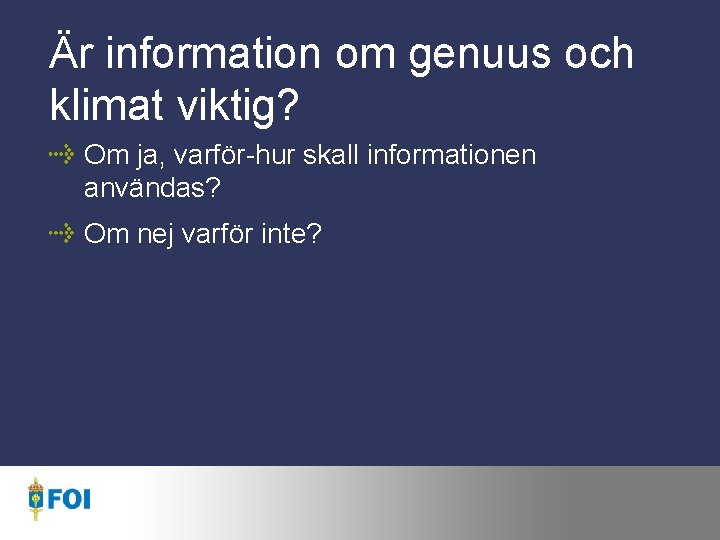 Är information om genuus och klimat viktig?

Om ja, varför-hur skall informationen användas?

Om nej varför inte?

FOI